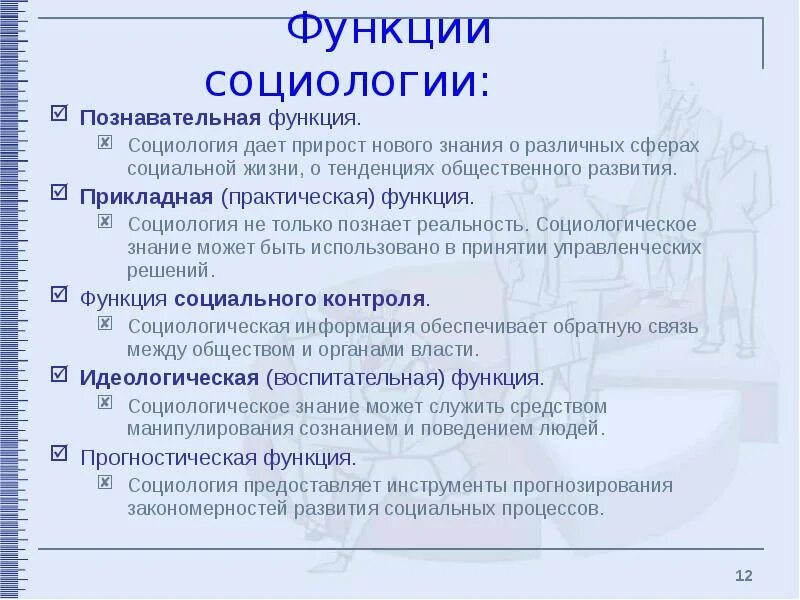 Функции социологии:

Познавательная функция.

Социология дает прирост нового знания о различных сферах социальной жизни, о тенденциях общественного развития.

Прикладная (практическая) функция.

Социология не только познает реальность. Социологическое знание может быть использовано в принятии управленческих решений.

Функция социального контроля.

Социологическая информация обеспечивает обратную связь между обществом и органами власти.

Идеологическая (воспитательная) функция.

Социологическое знание может служить средством манипулирования сознанием и поведением людей.

Прогностическая функция.

Социология предоставляет инструменты прогнозирования закономерностей развития социальных процессов.

12